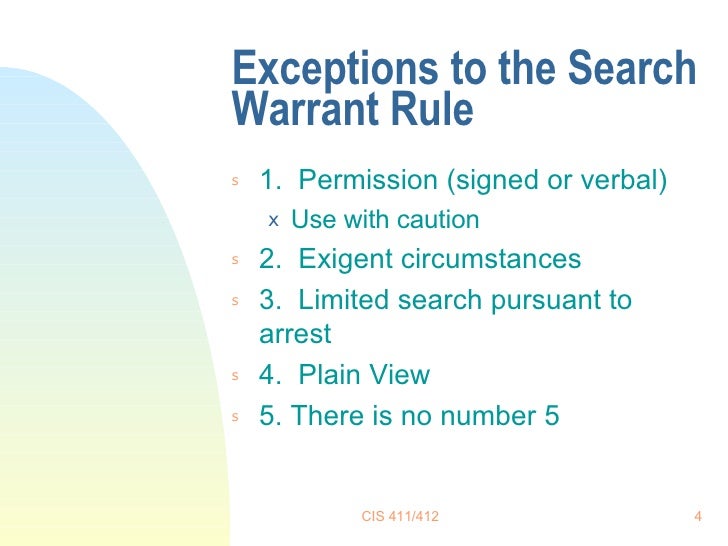 Exceptions to the Search Warrant Rule

s 1. Permission (signed or verbal)

x Use with caution

s 2. Exigent circumstances

s 3. Limited search pursuant to arrest

s 4. Plain View

s 5. There is no number 5

CIS 411/412

4